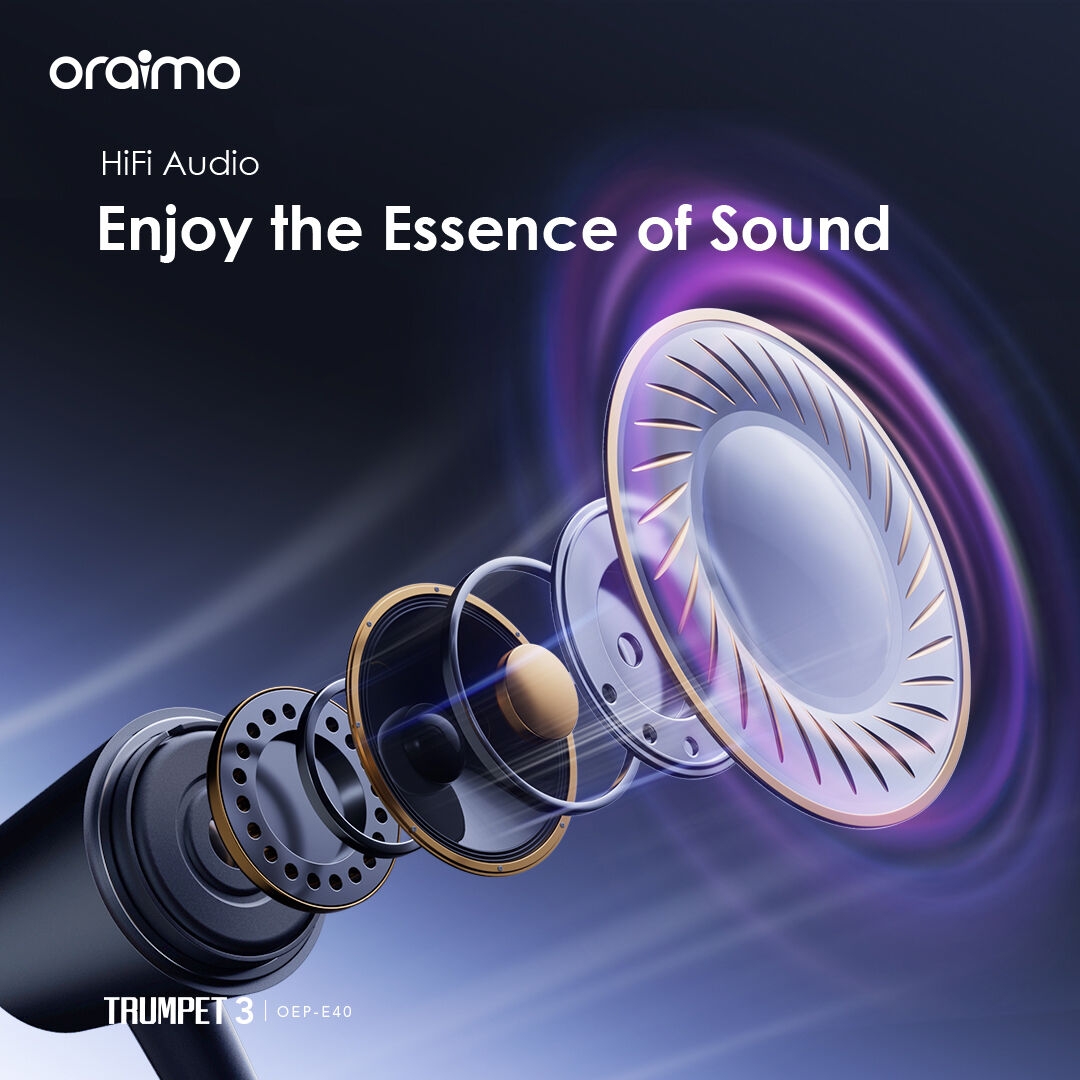 oraimo

HiFi Audio

Enjoy the Essence of Sound

TRUMPET 3 | OEP-E40